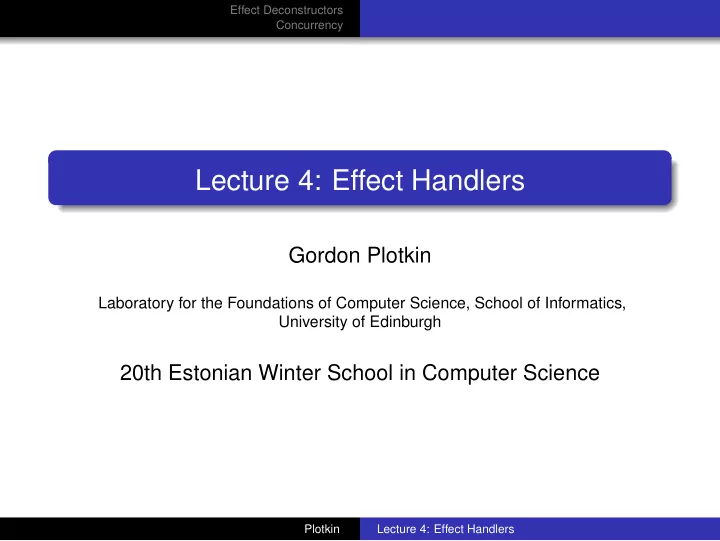 Effect Deconstructors
Concurrency

Lecture 4: Effect Handlers

Gordon Plotkin

Laboratory for the Foundations of Computer Science, School of Informatics, University of Edinburgh

20th Estonian Winter School in Computer Science

Plotkin
Lecture 4: Effect Handlers